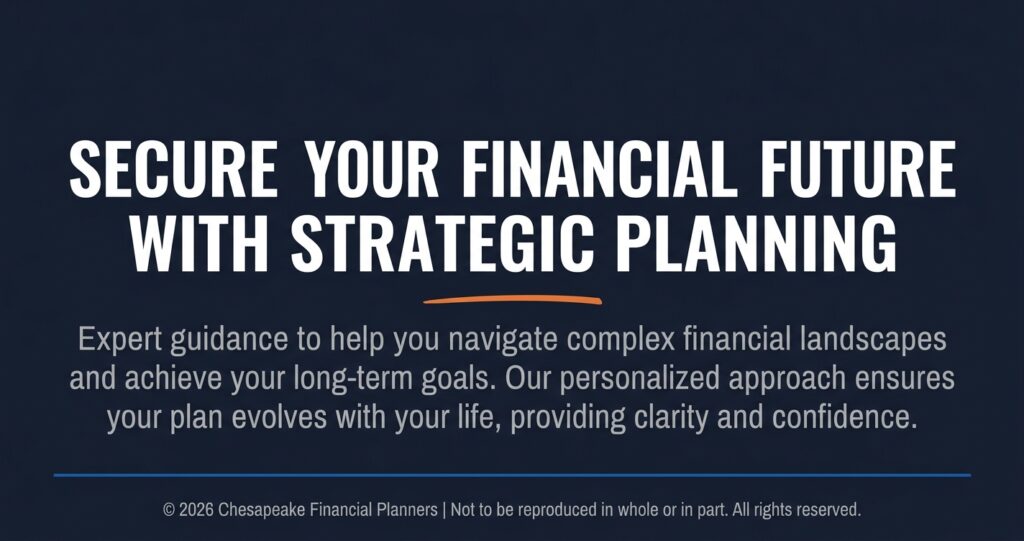 SECURE YOUR FINANCIAL FUTURE WITH STRATEGIC PLANNING

Expert guidance to help you navigate complex financial landscapes and achieve your long-term goals. Our personalized approach ensures your plan evolves with your life, providing clarity and confidence.

© 2026 Chesapeake Financial Planners | Not to be reproduced in whole or in part. All rights reserved.